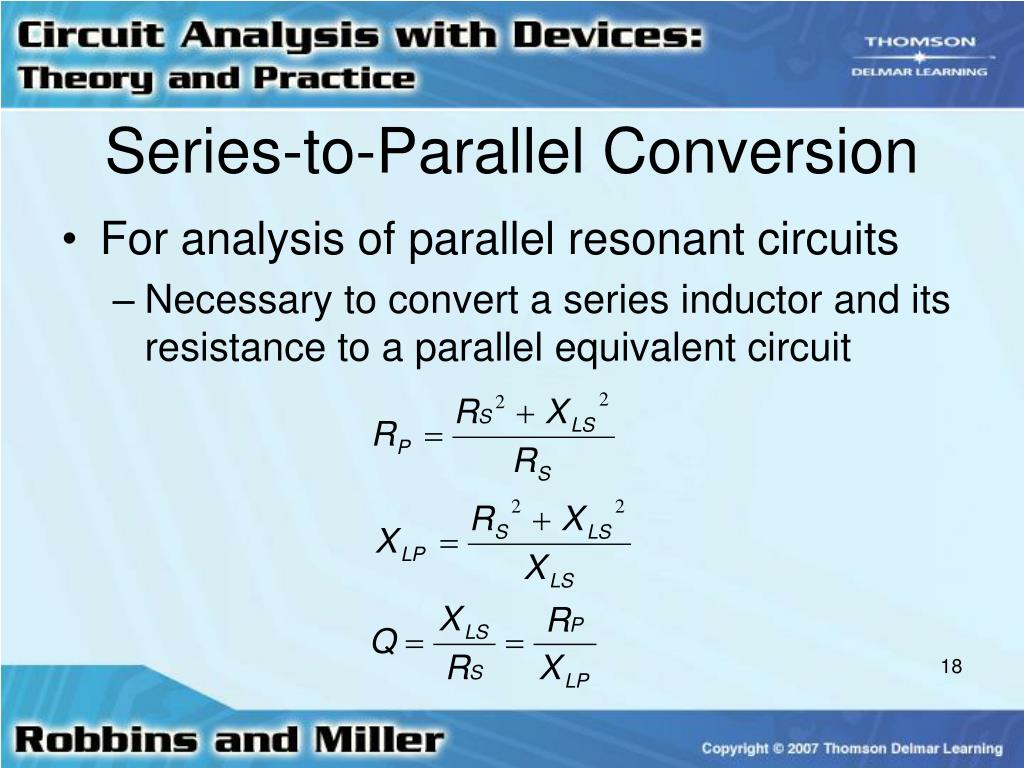 Circuit Analysis with Devices: Theory and Practice

THOMSON
DELMAR LEARNING

Series-to-Parallel Conversion

• For analysis of parallel resonant circuits
– Necessary to convert a series inductor and its resistance to a parallel equivalent circuit

$R_P = \frac{R_S^2 + X_{LS}^2}{R_S}$

$X_{LP} = \frac{R_S^2 + X_{LS}^2}{X_{LS}}$

$Q = \frac{X_{LS}}{R_S} = \frac{R_P}{X_{LP}}$

18

Robbins and Miller

Copyright © 2007 Thomson Delmar Learning